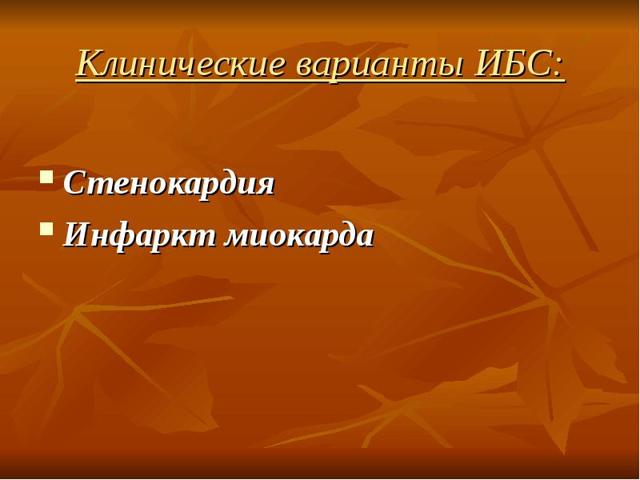 Клинические варианты ИБС:

- Стенокардия
- Инфаркт миокарда